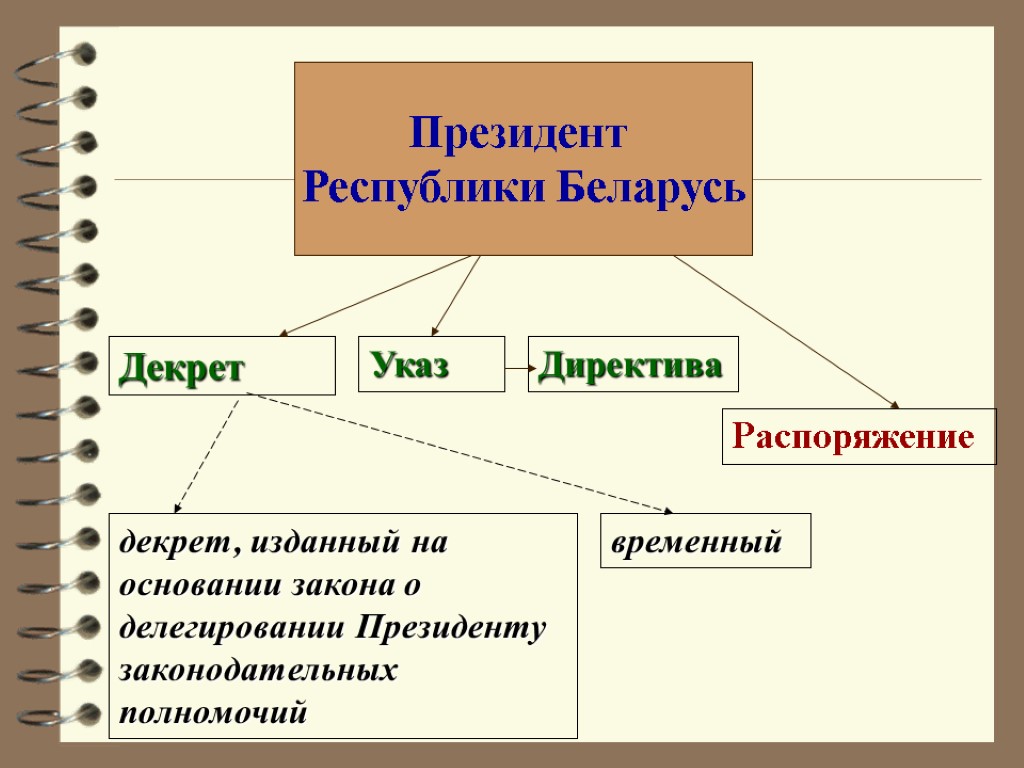 Президент Республики Беларусь

Декрет

Указ

Директива

Распоряжение

декрет, изданный на основании закона о делегировании Президенту законодательных полномочий

временный